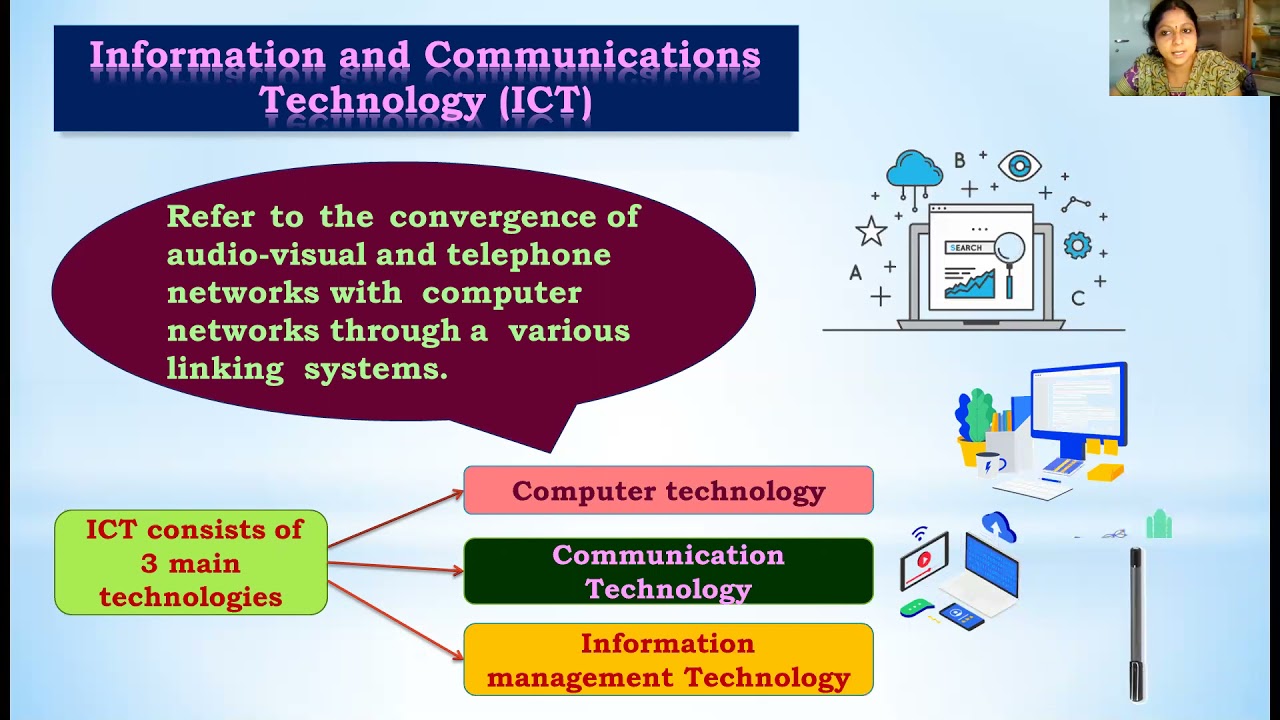 Information and Communications Technology (ICT)

Refer to the convergence of audio-visual and telephone networks with computer networks through a various linking systems.

B

SEARCH

A

C

ICT consists of 3 main technologies

Computer technology

Communication Technology

Information management Technology